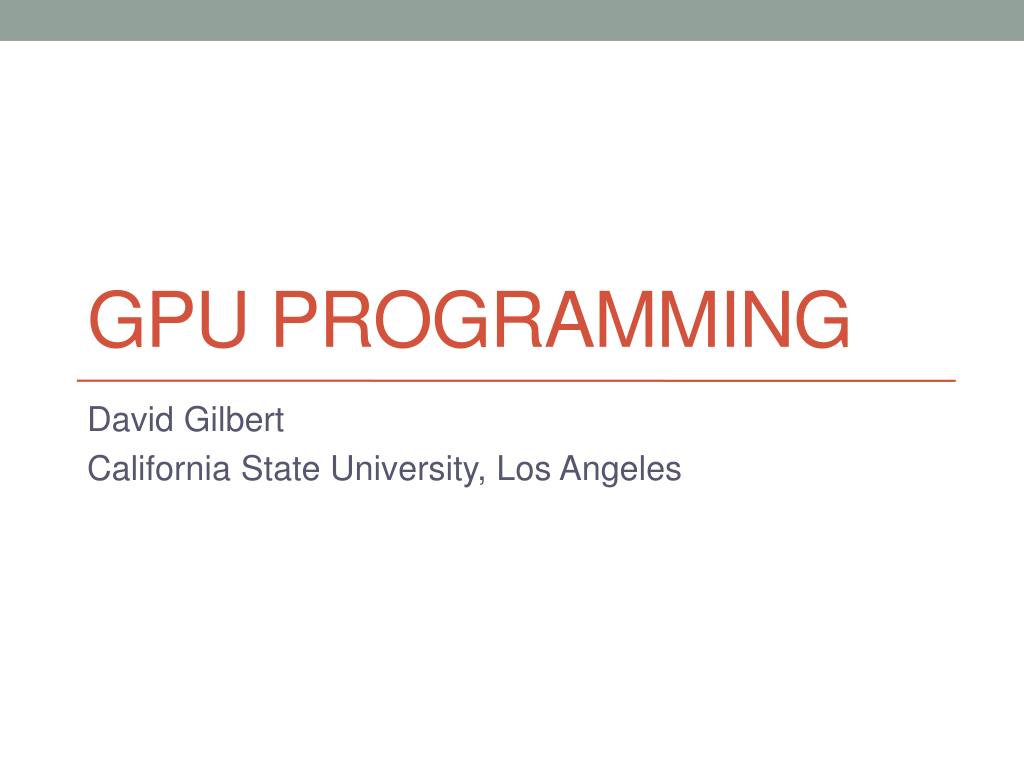 GPU PROGRAMMING

David Gilbert
California State University, Los Angeles